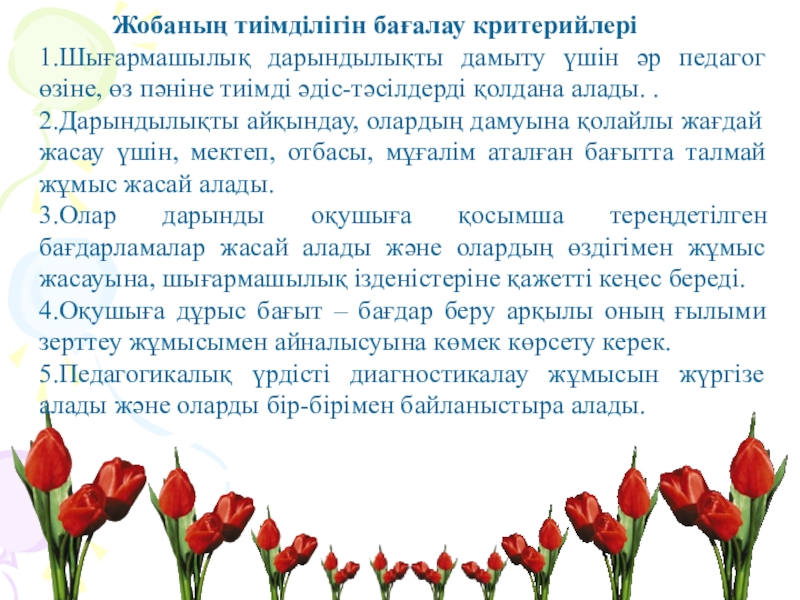 Жобаның тиімділігін бағалау критерийлері

1.Шығармашылық дарындылықты дамыту үшін әр педагог өзіне, өз пәніне тиімді әдіс-тәсілдерді қолдана алады. .

2.Дарындылықты айқындау, олардың дамуына қолайлы жағдай жасау үшін, мектеп, отбасы, мұғалім аталған бағытта талмай жұмыс жасай алады.

3.Олар дарынды оқушыға қосымша тереңдетілген бағдарламалар жасай алады және олардың өздігімен жұмыс жасауына, шығармашылық ізденістеріне қажетті кеңес береді.

4.Оқушыға дұрыс бағыт – бағдар беру арқылы оның ғылыми зерттеу жұмысымен айналысуына көмек көрсету керек.

5.Педагогикалық үрдісті диагностикалау жұмысын жүргізе алады және оларды бір-бірімен байланыстыра алады.